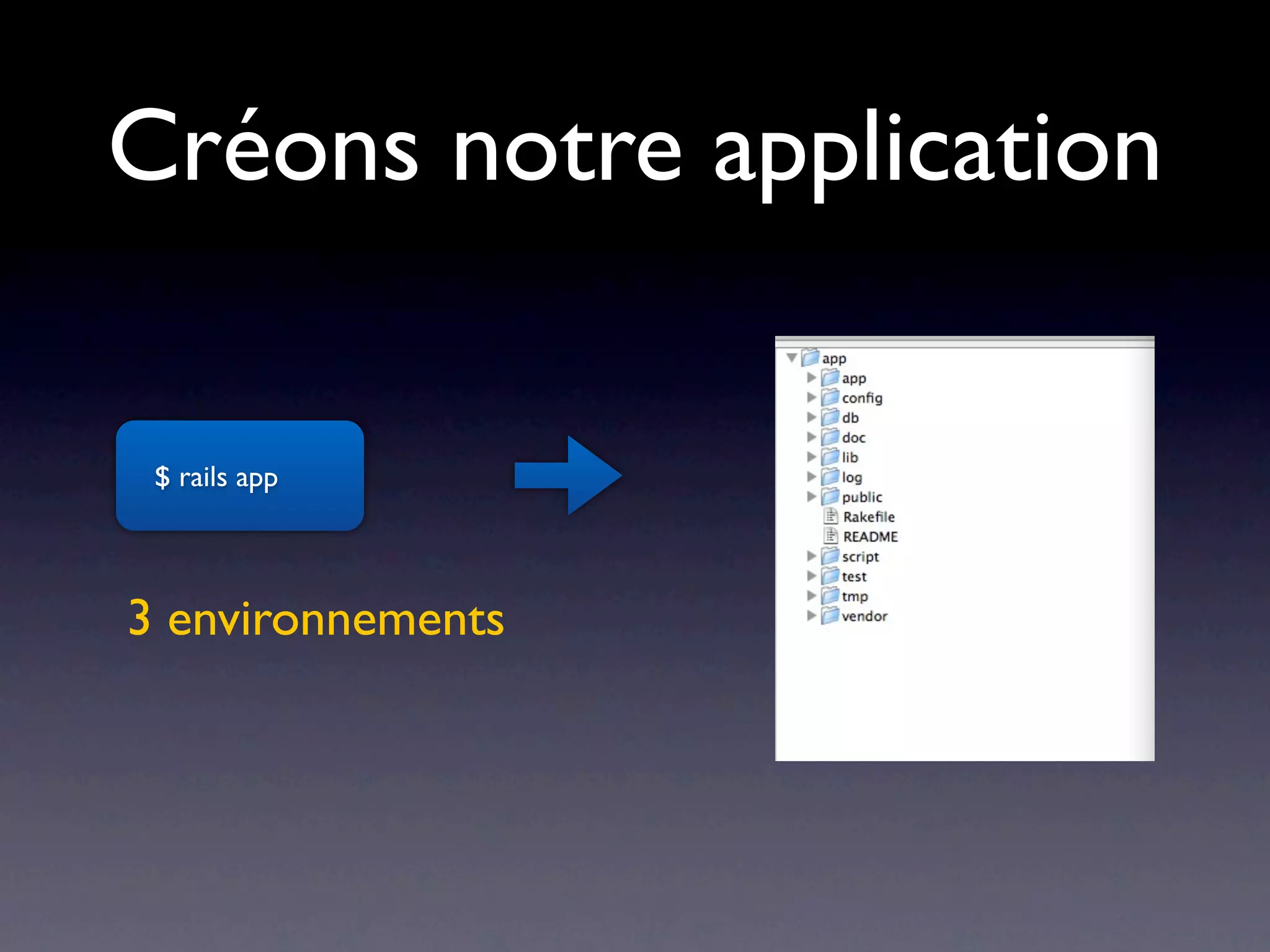 Créons notre application

$ rails app

3 environnements

app
app
config
db
doc
lib
log
public
Rakefile
README
script
test
tmp
vendor